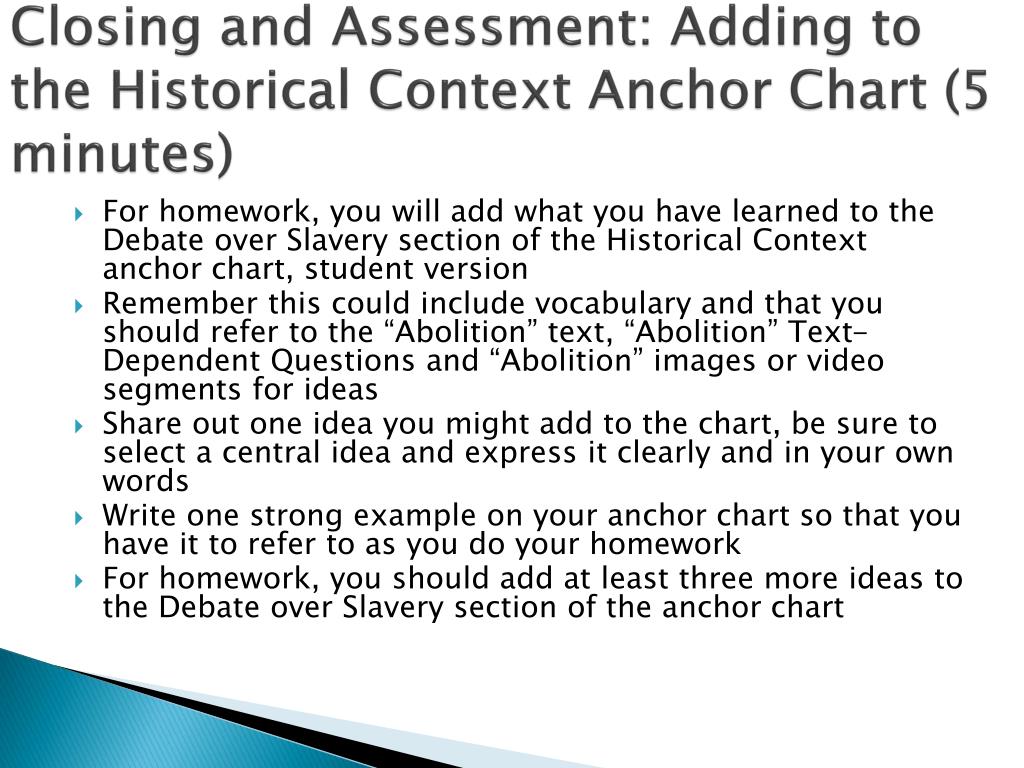 Closing and Assessment: Adding to the Historical Context Anchor Chart (5 minutes)

For homework, you will add what you have learned to the Debate over Slavery section of the Historical Context anchor chart, student version

Remember this could include vocabulary and that you should refer to the “Abolition” text, “Abolition” Text-Dependent Questions and “Abolition” images or video segments for ideas

Share out one idea you might add to the chart, be sure to select a central idea and express it clearly and in your own words

Write one strong example on your anchor chart so that you have it to refer to as you do your homework

For homework, you should add at least three more ideas to the Debate over Slavery section of the anchor chart